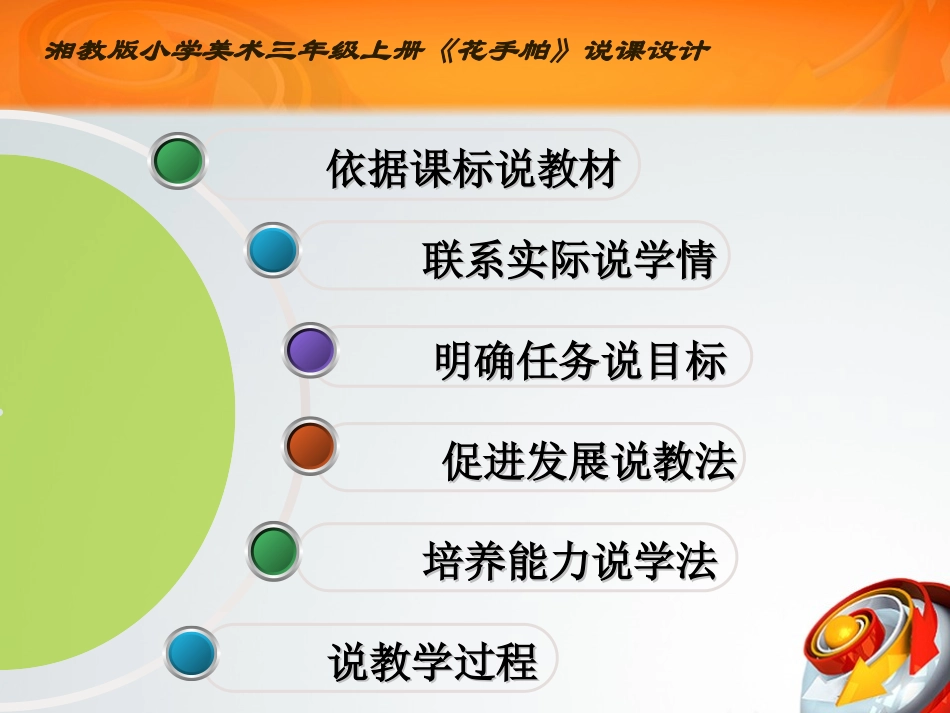 湘教版小学美术三年级上册《花手帕》说课设计

依据课标说教材

联系实际说学情

明确任务说目标

促进发展说教法

培养能力说学法

说教学过程